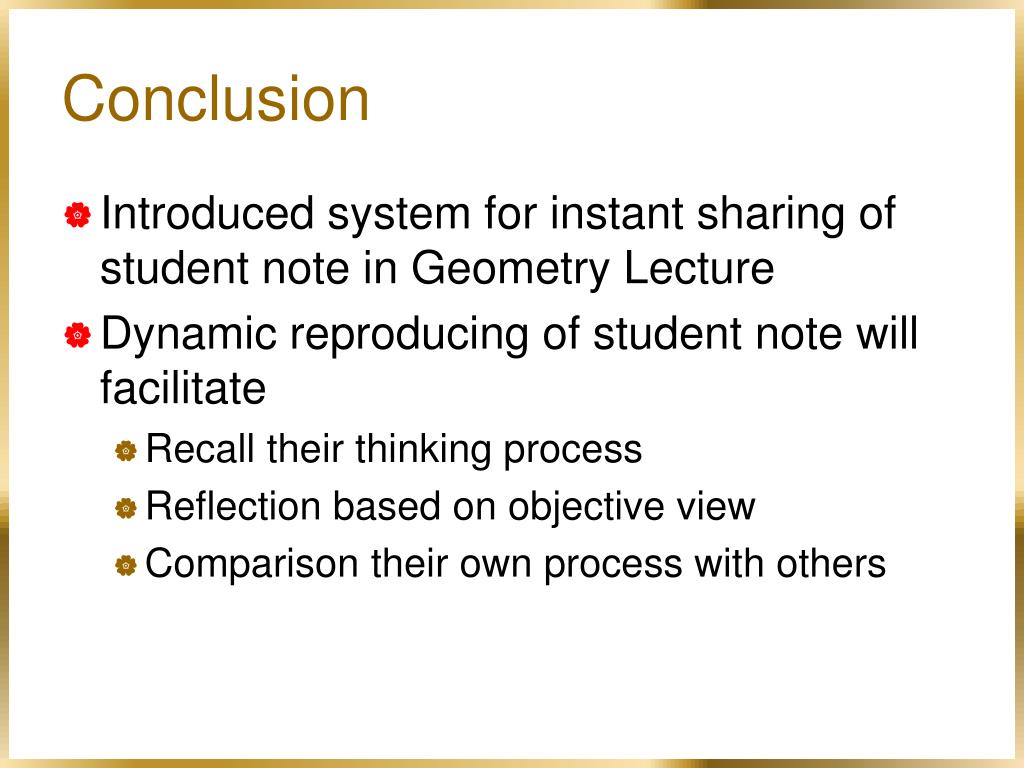 Conclusion

Introduced system for instant sharing of student note in Geometry Lecture

Dynamic reproducing of student note will facilitate

Recall their thinking process

Reflection based on objective view

Comparison their own process with others